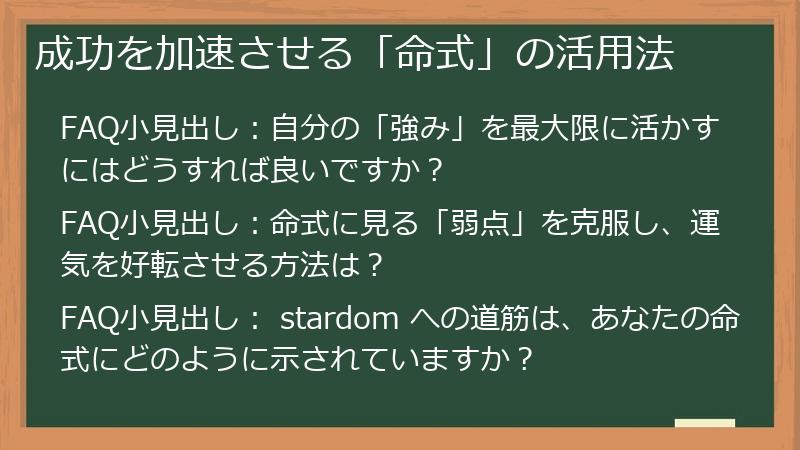 成功を加速させる「命式」の活用法

FAQ小見出し：自分の「強み」を最大限に活かすにはどうすれば良いですか？

FAQ小見出し：命式に見る「弱点」を克服し、運気を好転させる方法は？

FAQ小見出し： stardom への道筋は、あなたの命式にどのように示されていますか？